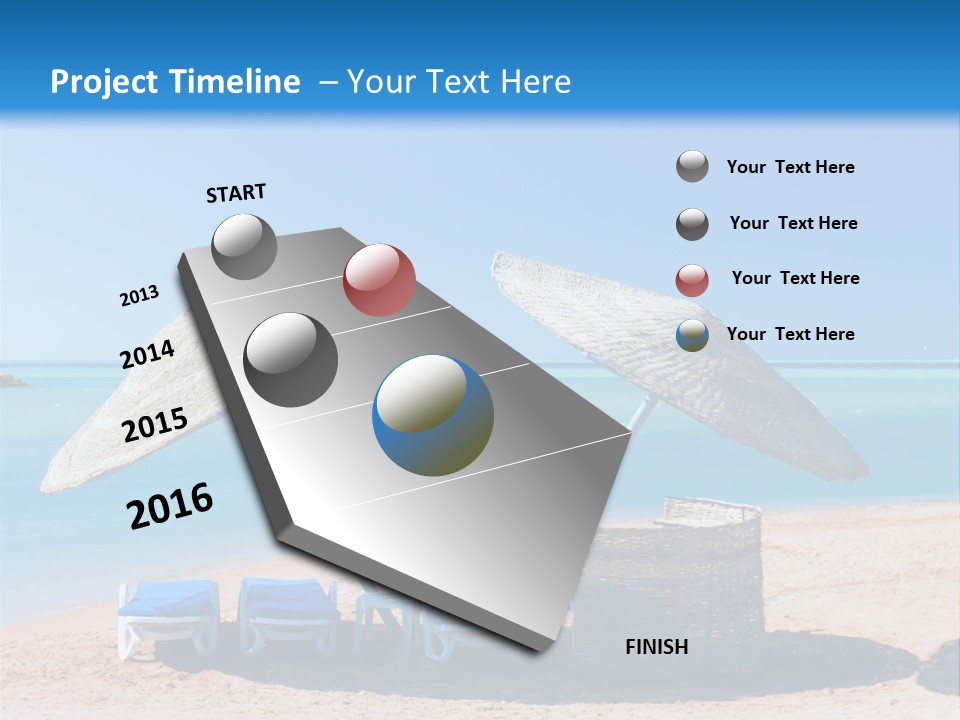 Project Timeline – Your Text Here

START

2013

2014

2015

2016

FINISH

Your Text Here

Your Text Here

Your Text Here

Your Text Here